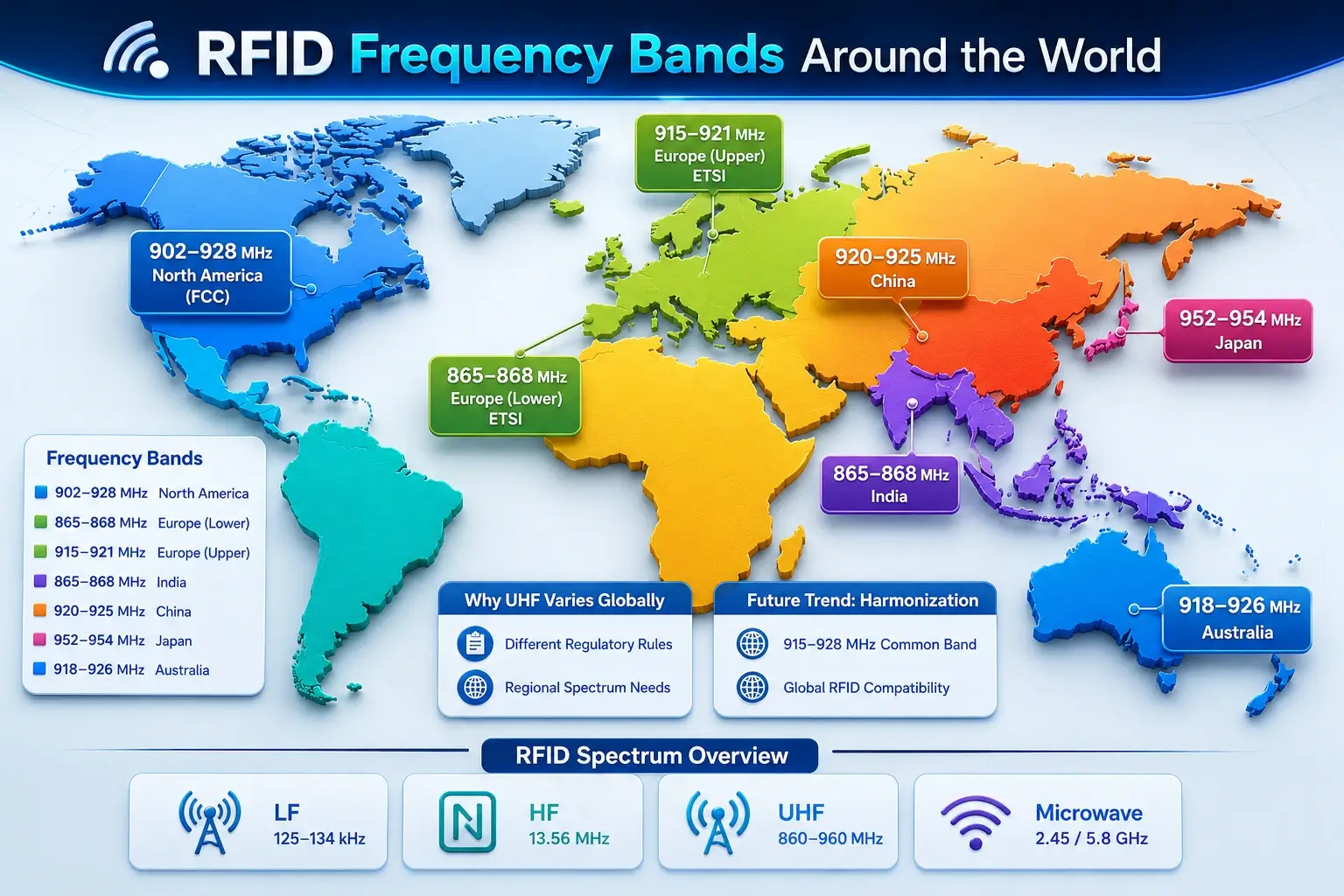 RFID Frequency Bands Around the World

915–921 MHz
Europe (Upper)
ETSI

902–928 MHz
North America
(FCC)

920–925 MHz
China

952–954 MHz
Japan

865–868 MHz
Europe (Lower)
ETSI

865–868 MHz
India

918–926 MHz
Australia

Frequency Bands
902–928 MHz North America
865–868 MHz Europe (Lower)
915–921 MHz Europe (Upper)
865–868 MHz India
920–925 MHz China
952–954 MHz Japan
918–926 MHz Australia

Why UHF Varies Globally
Different Regulatory Rules
Regional Spectrum Needs

Future Trend: Harmonization
915–928 MHz Common Band
Global RFID Compatibility

RFID Spectrum Overview

LF
125–134 kHz

HF
13.56 MHz

UHF
860–960 MHz

Microwave
2.45 / 5.8 GHz